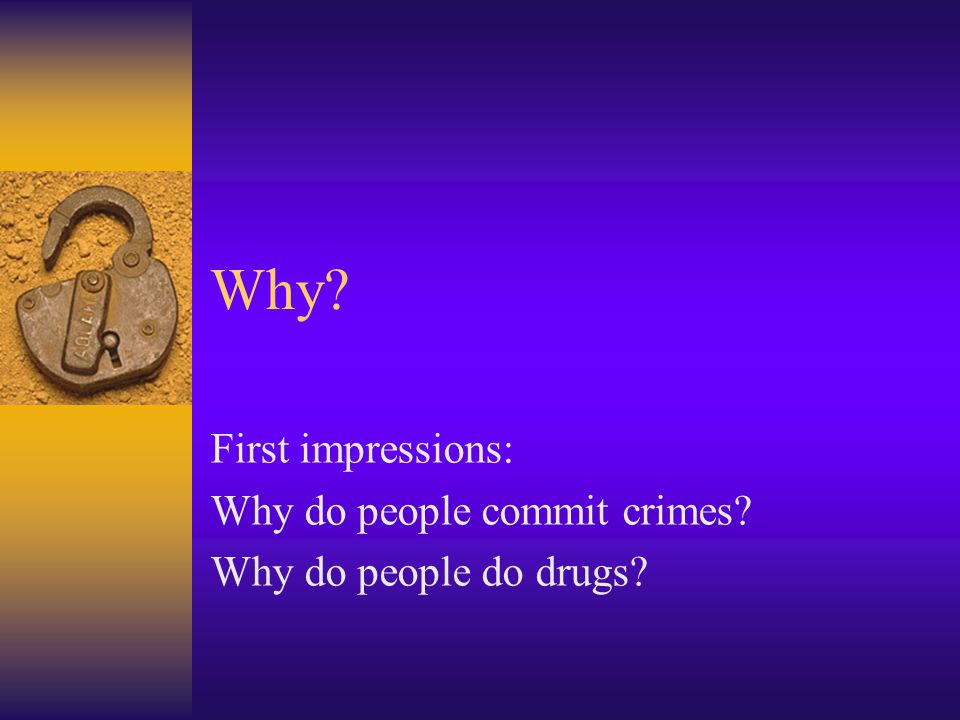 Why?

First impressions:
Why do people commit crimes?
Why do people do drugs?